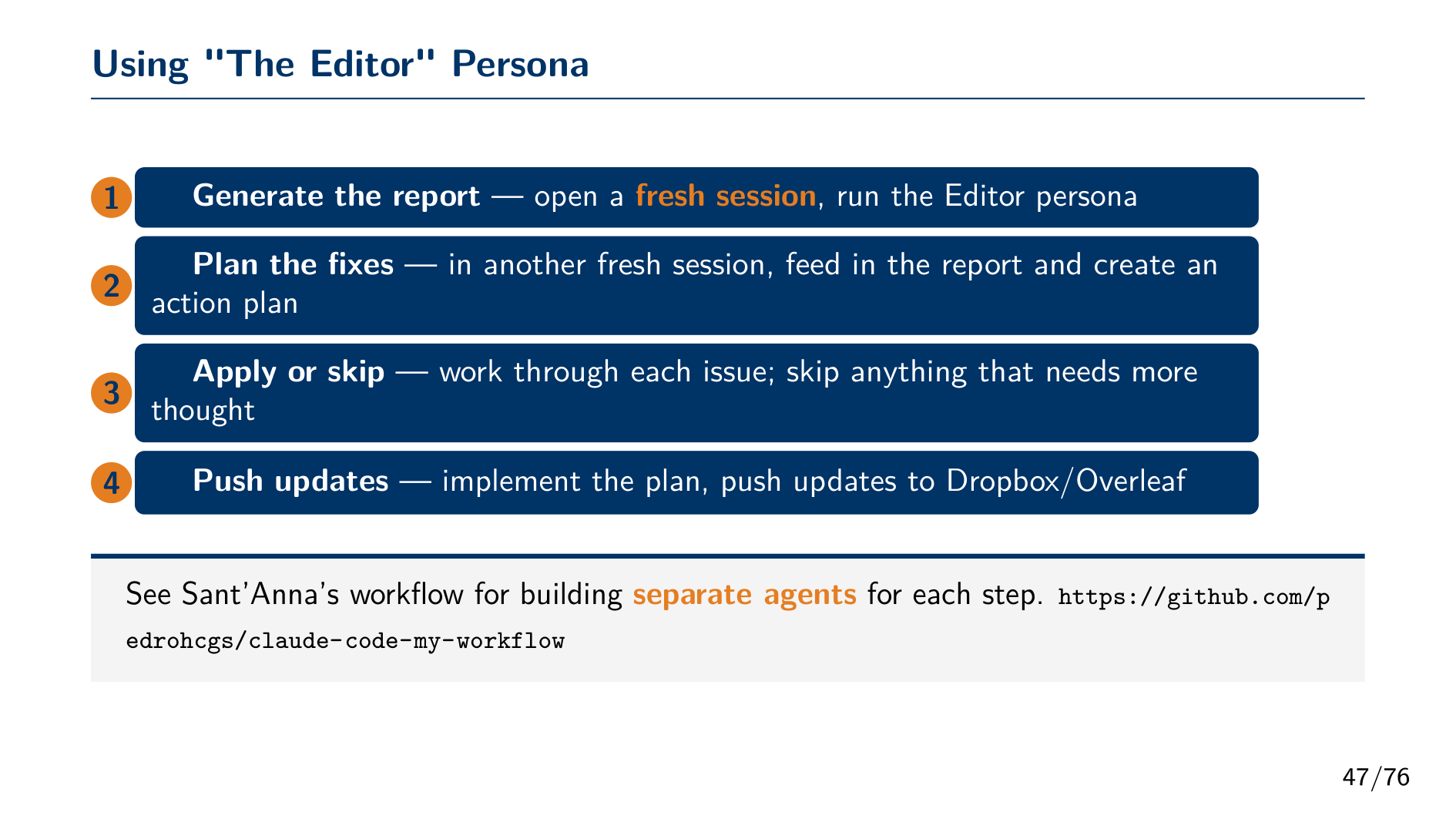 Using "The Editor" Persona

1 Generate the report — open a fresh session, run the Editor persona

2 Plan the fixes — in another fresh session, feed in the report and create an action plan

3 Apply or skip — work through each issue; skip anything that needs more thought

4 Push updates — implement the plan, push updates to Dropbox/Overleaf

See Sant'Anna's workflow for building separate agents for each step. https://github.com/pedrohcgs/claude-code-my-workflow

47/76